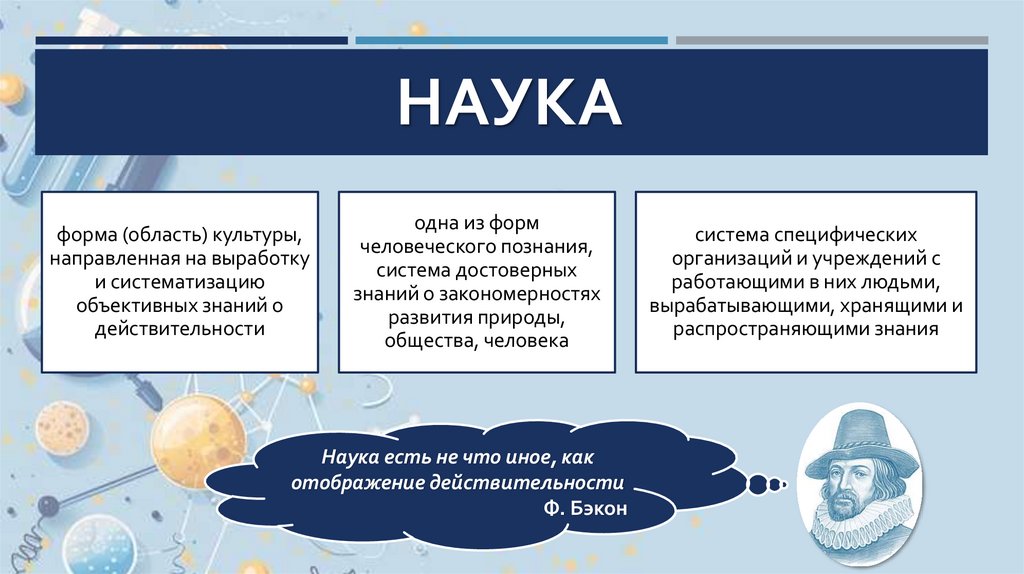 НАУКА

форма (область) культуры, направленная на выработку и систематизацию объективных знаний о действительности

одна из форм человеческого познания, система достоверных знаний о закономерностях развития природы, общества, человека

система специфических организаций и учреждений с работающими в них людьми, вырабатывающими, хранящими и распространяющими знания

Наука есть не что иное, как отображение действительности
Ф. Бэкон